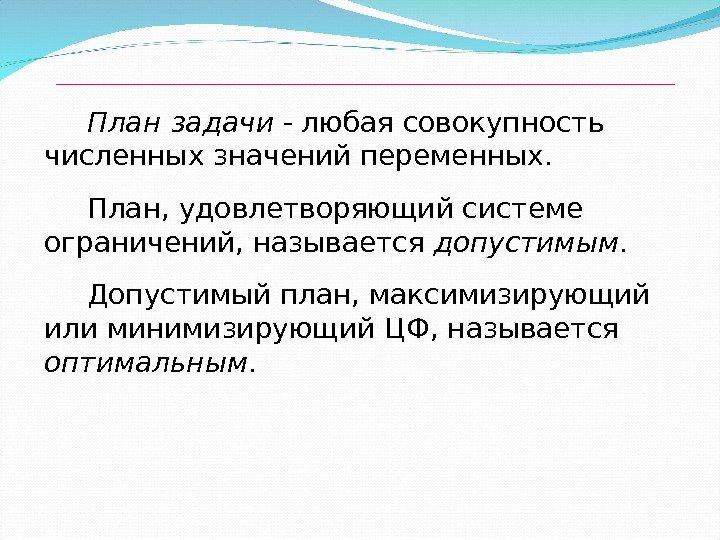 План задачи - любая совокупность численных значений переменных.

План, удовлетворяющий системе ограничений, называется допустимым.

Допустимый план, максимизирующий или минимизирующий ЦФ, называется оптимальным.